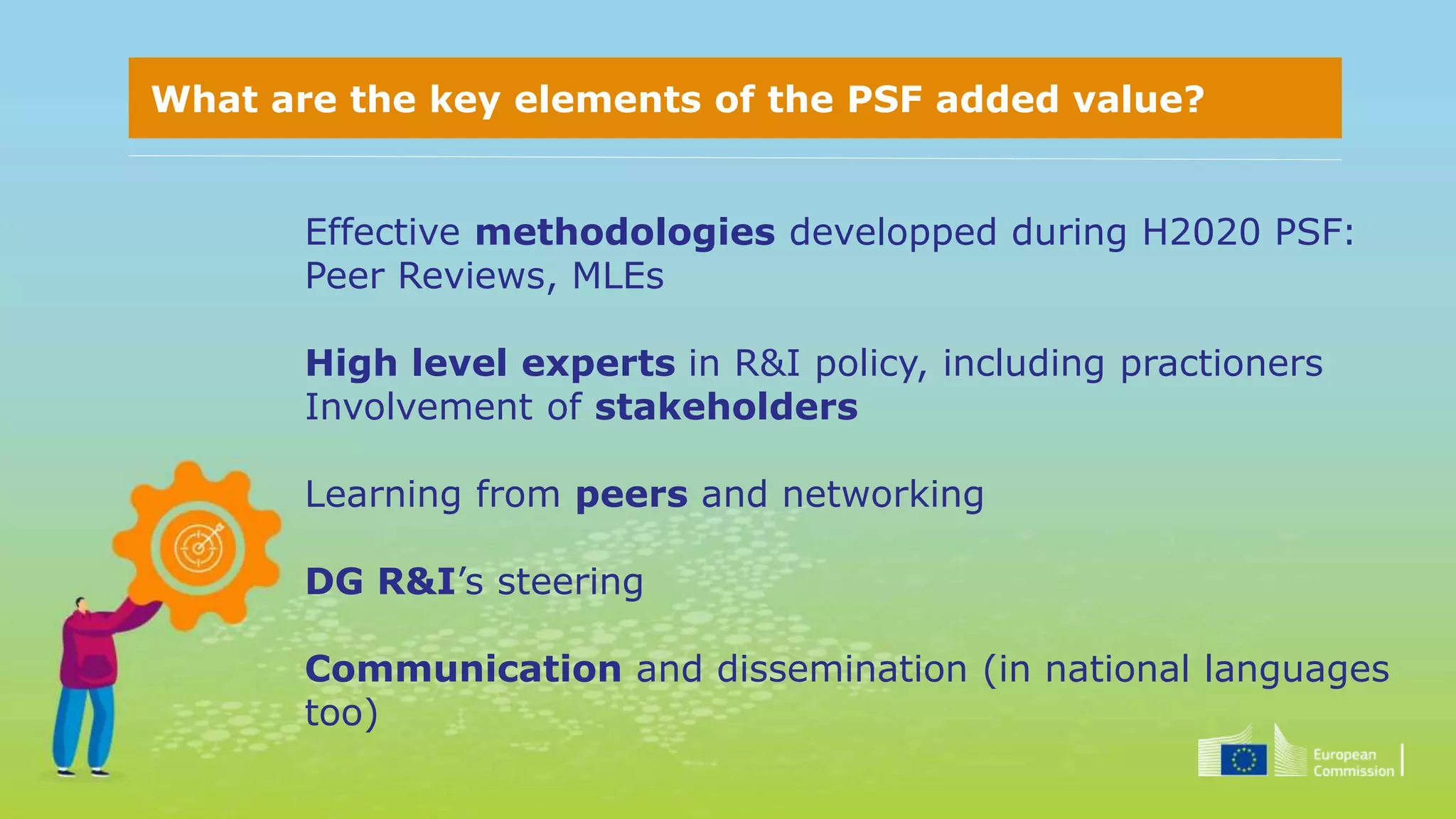 What are the key elements of the PSF added value?

Effective methodologies developped during H2020 PSF: Peer Reviews, MLEs

High level experts in R&I policy, including practioners
Involvement of stakeholders

Learning from peers and networking

DG R&I's steering

Communication and dissemination (in national languages too)

European Commission